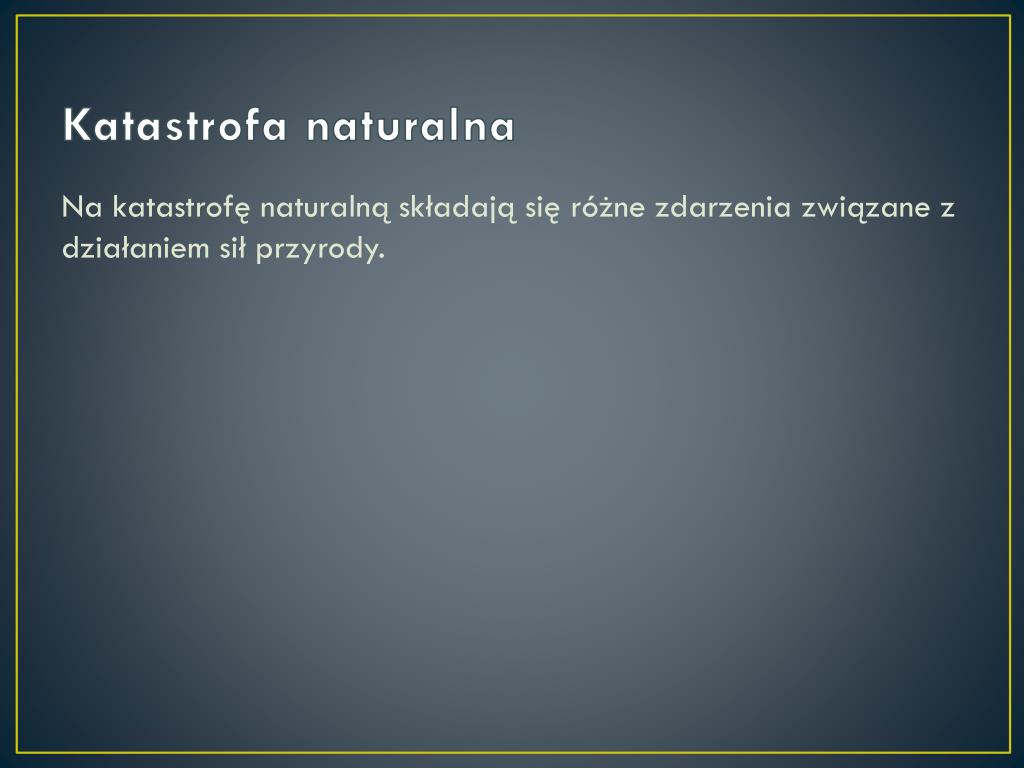 Katastrofa naturalna

Na katastrofę naturalną składają się różne zdarzenia związane z działaniem sił przyrody.